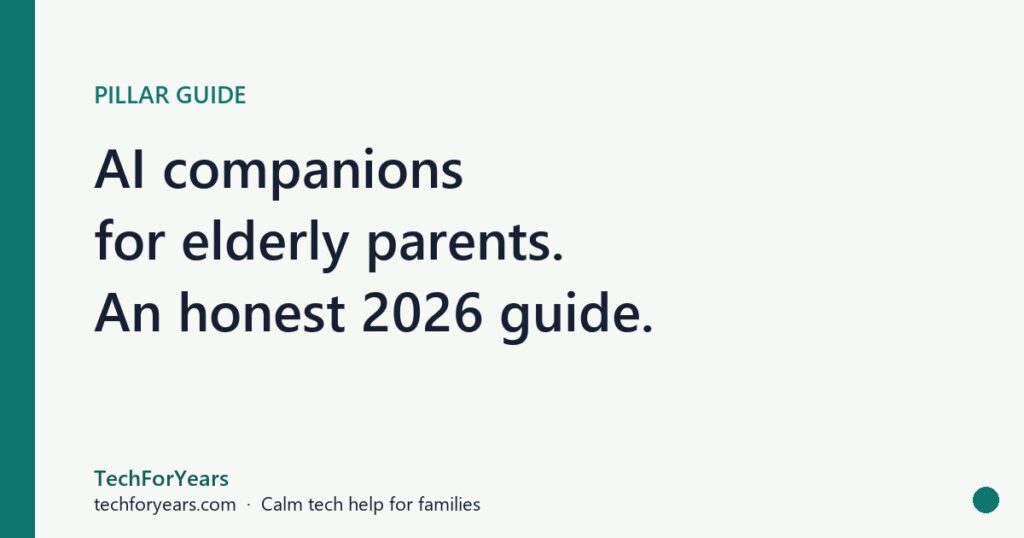 PILLAR GUIDE

AI companions
for elderly parents.
An honest 2026 guide.

TechForYears
techforyears.com · Calm tech help for families